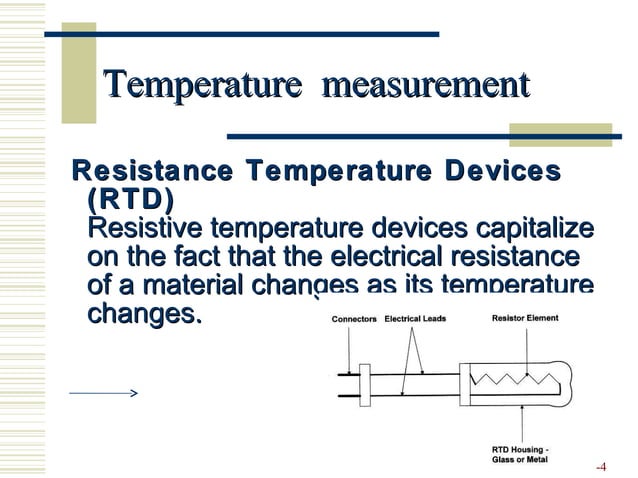 Temperature measurement

Resistance Temperature Devices (RTD)
Resistive temperature devices capitalize on the fact that the electrical resistance of a material changes as its temperature changes.

Connectors Electrical Leads Resistor Element

RTD Housing - Glass or Metal

-4